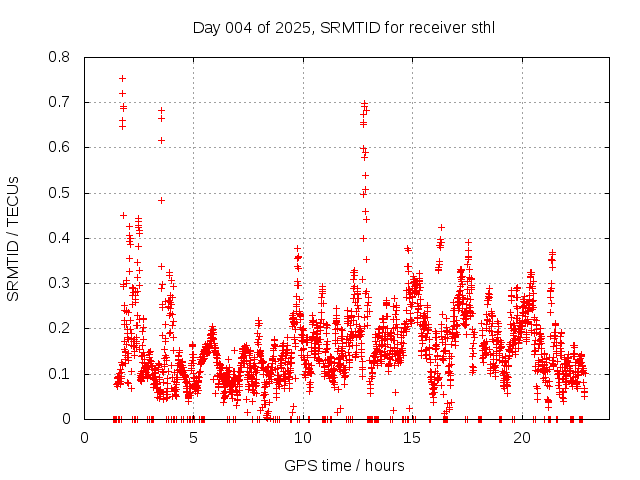 Day 004 of 2025, SRMTID for receiver sthl

SRMTID / TECUs

0.8
0.7
0.6
0.5
0.4
0.3
0.2
0.1
0

0
5
10
15
20

GPS time / hours